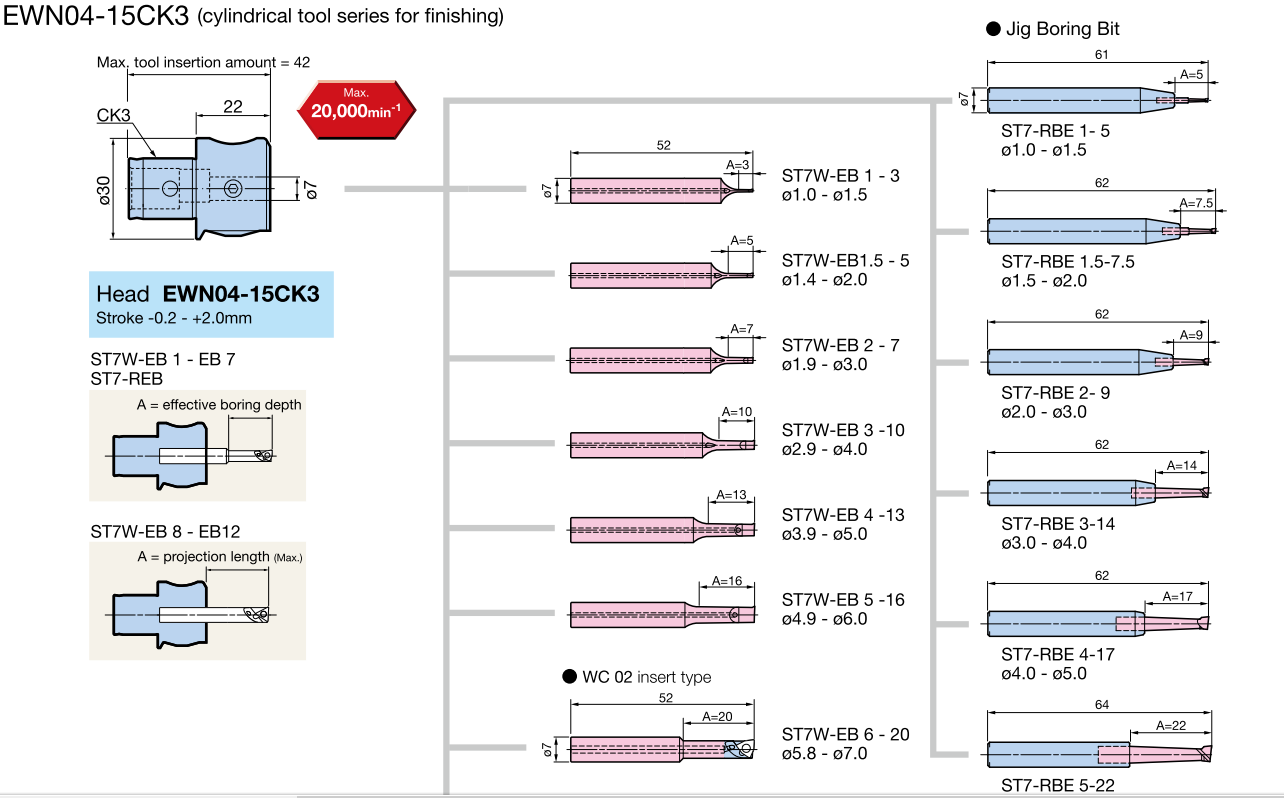 EWN04-15CK3 (cylindrical tool series for finishing)

Max. tool insertion amount = 42

CK3

22

ø30

ø7

Max.
20,000min$^{-1}$

Head EWN04-15CK3
Stroke -0.2 - +2.0mm

ST7W-EB 1 - EB 7
ST7-REB

A = effective boring depth

ST7W-EB 8 - EB12

A = projection length (Max.)

52
A=3
ø7
ST7W-EB 1 - 3
ø1.0 - ø1.5

A=5
ST7W-EB1.5 - 5
ø1.4 - ø2.0

A=7
ST7W-EB 2 - 7
ø1.9 - ø3.0

A=10
ST7W-EB 3 -10
ø2.9 - ø4.0

A=13
ST7W-EB 4 -13
ø3.9 - ø5.0

A=16
ST7W-EB 5 -16
ø4.9 - ø6.0

● WC 02 insert type

52
A=20
ø7
ST7W-EB 6 - 20
ø5.8 - ø7.0

● Jig Boring Bit

61
A=5
ø7
ST7-RBE 1- 5
ø1.0 - ø1.5

62
A=7.5
ST7-RBE 1.5-7.5
ø1.5 - ø2.0

62
A=9
ST7-RBE 2- 9
ø2.0 - ø3.0

62
A=14
ST7-RBE 3-14
ø3.0 - ø4.0

62
A=17
ST7-RBE 4-17
ø4.0 - ø5.0

64
A=22
ST7-RBE 5-22